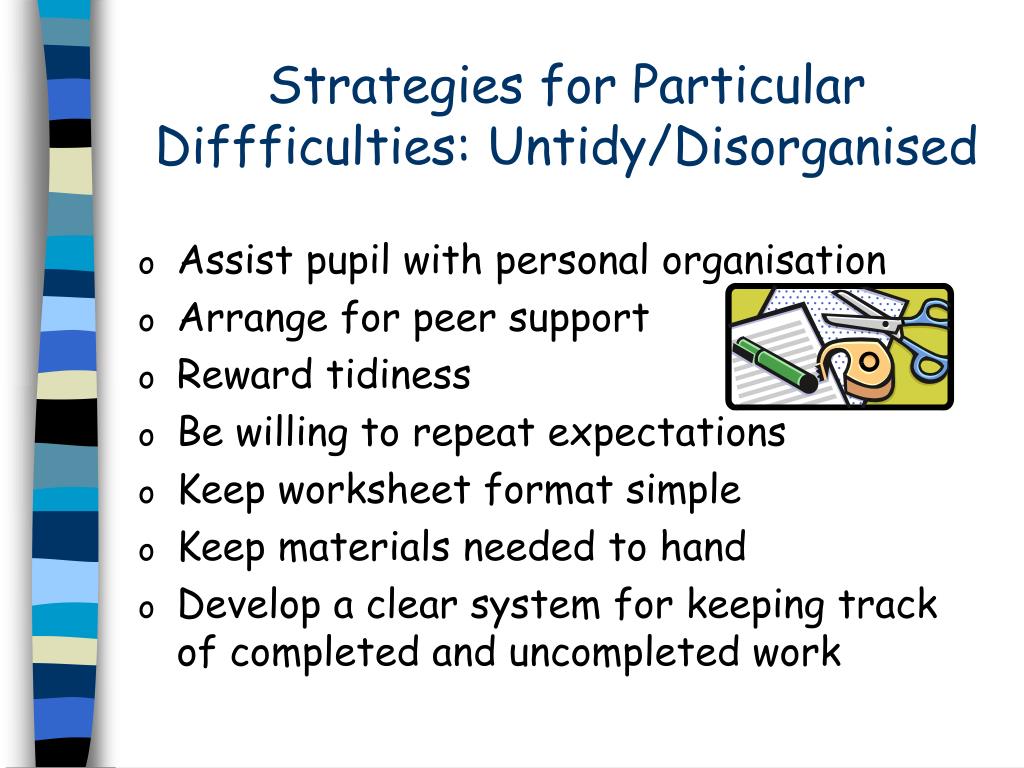 Strategies for Particular Diffficulties: Untidy/Disorganised

o Assist pupil with personal organisation
o Arrange for peer support
o Reward tidiness
o Be willing to repeat expectations
o Keep worksheet format simple
o Keep materials needed to hand
o Develop a clear system for keeping track of completed and uncompleted work